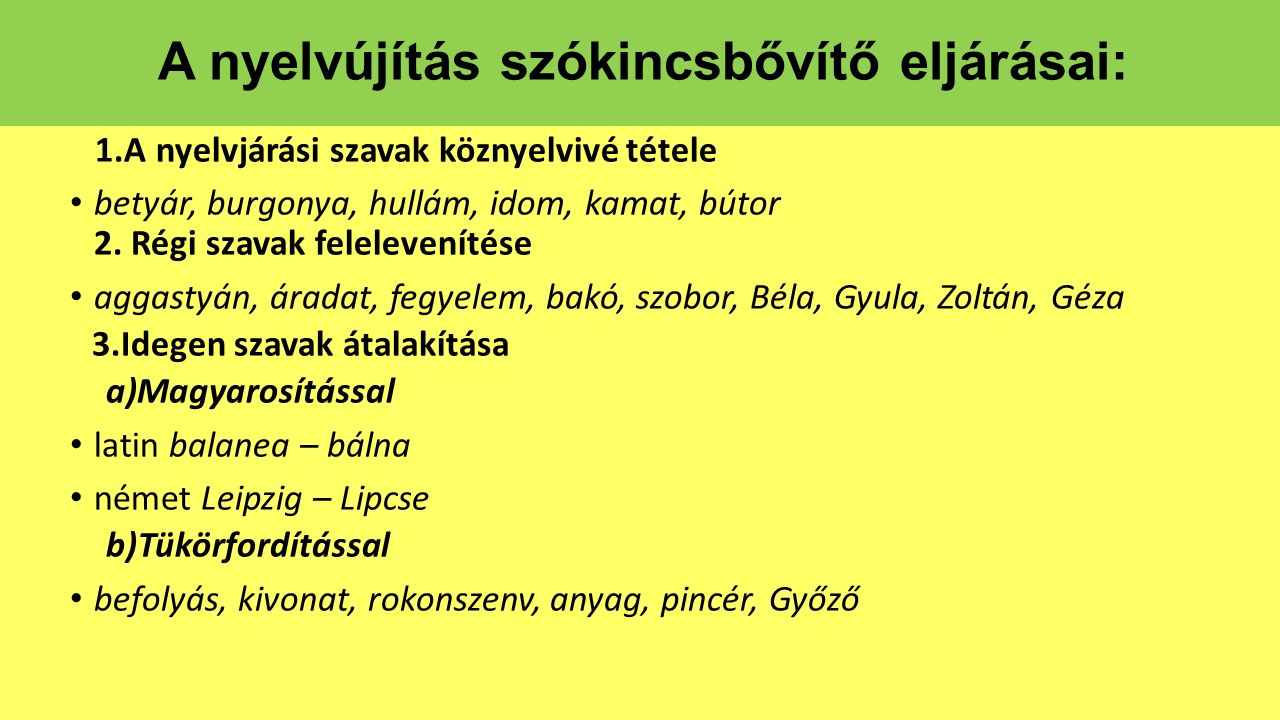 A nyelvújítás szókincsbővítő eljárásai:

1.A nyelvjárási szavak köznyelvivé tétele

• betyár, burgonya, hullám, idom, kamat, bútor

2. Régi szavak felelevenítése

• aggastyán, áradat, fegyelem, bakó, szobor, Béla, Gyula, Zoltán, Géza

3.Idegen szavak átalakítása

a)Magyarosítással

• latin balanea – bálna

• német Leipzig – Lipcse

b)Tükörfordítással

• befolyás, kivonat, rokonszenv, anyag, pincér, Győző